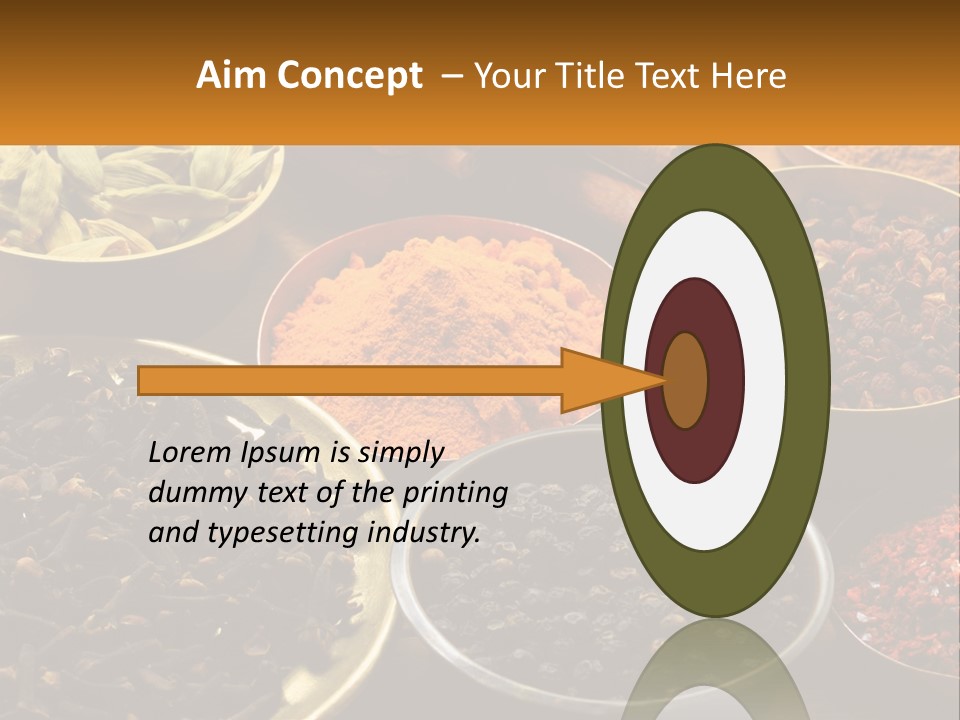 Aim Concept – Your Title Text Here

Lorem Ipsum is simply dummy text of the printing and typesetting industry.